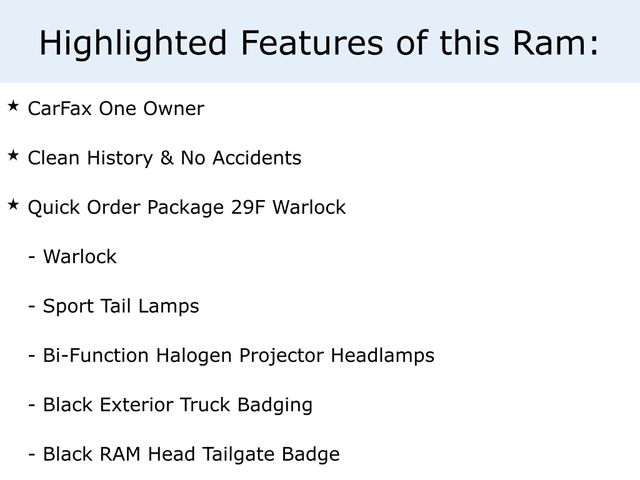 Highlighted Features of this Ram:

★ CarFax One Owner

★ Clean History & No Accidents

★ Quick Order Package 29F Warlock

- Warlock

- Sport Tail Lamps

- Bi-Function Halogen Projector Headlamps

- Black Exterior Truck Badging

- Black RAM Head Tailgate Badge